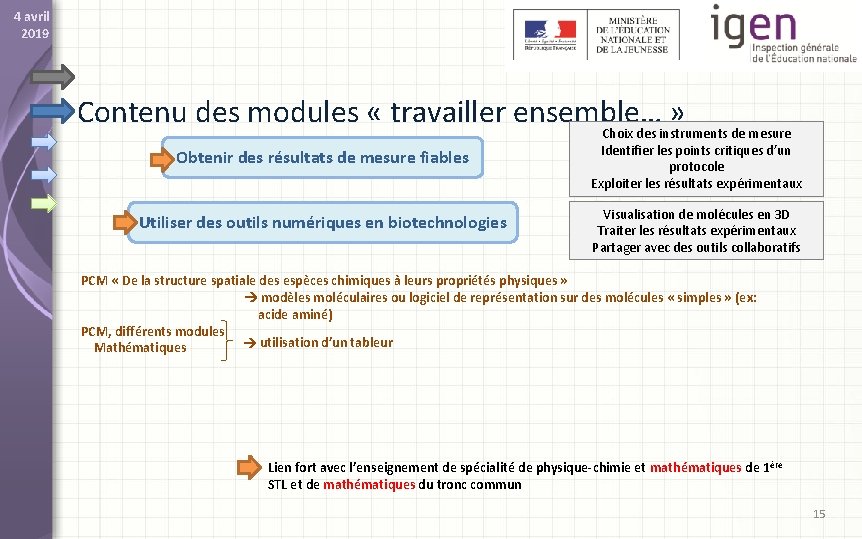 4 avril
2019

Liberté • Égalité • Fraternité
RÉPUBLIQUE FRANÇAISE

MINISTÈRE
DE L'ÉDUCATION
NATIONALE ET
DE LA JEUNESSE

igen
Inspection générale
de l'Éducation nationale

Contenu des modules « travailler ensemble… »

Obtenir des résultats de mesure fiables

Choix des instruments de mesure
Identifier les points critiques d'un protocole
Exploiter les résultats expérimentaux

Utiliser des outils numériques en biotechnologies

Visualisation de molécules en 3D
Traiter les résultats expérimentaux
Partager avec des outils collaboratifs

PCM « De la structure spatiale des espèces chimiques à leurs propriétés physiques »
→ modèles moléculaires ou logiciel de représentation sur des molécules « simples » (ex: acide aminé)

PCM, différents modules
Mathématiques
→ utilisation d'un tableur

Lien fort avec l'enseignement de spécialité de physique-chimie et mathématiques de 1ère STL et de mathématiques du tronc commun

15